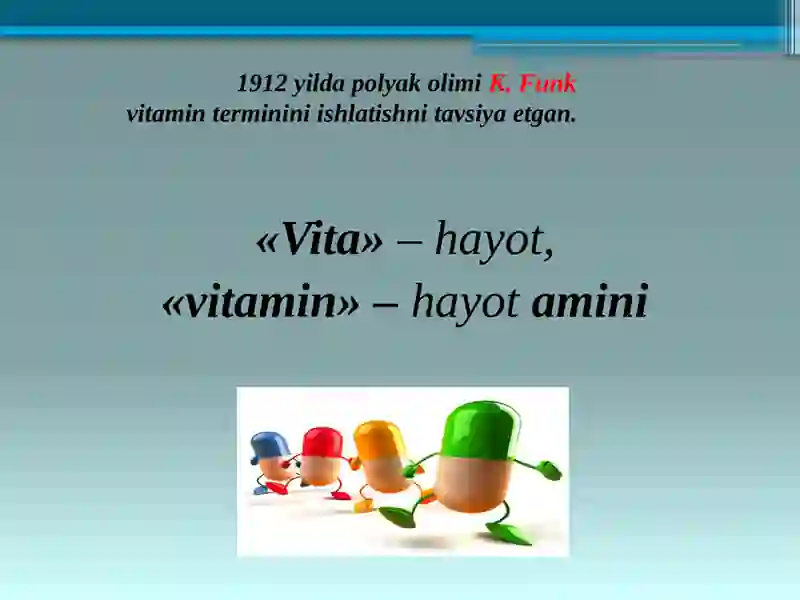 1912 yilda polyak olimi K. Funk vitamin terminini ishlatishni tavsiya etgan.

«Vita» – hayot,
«vitamin» – hayot amini